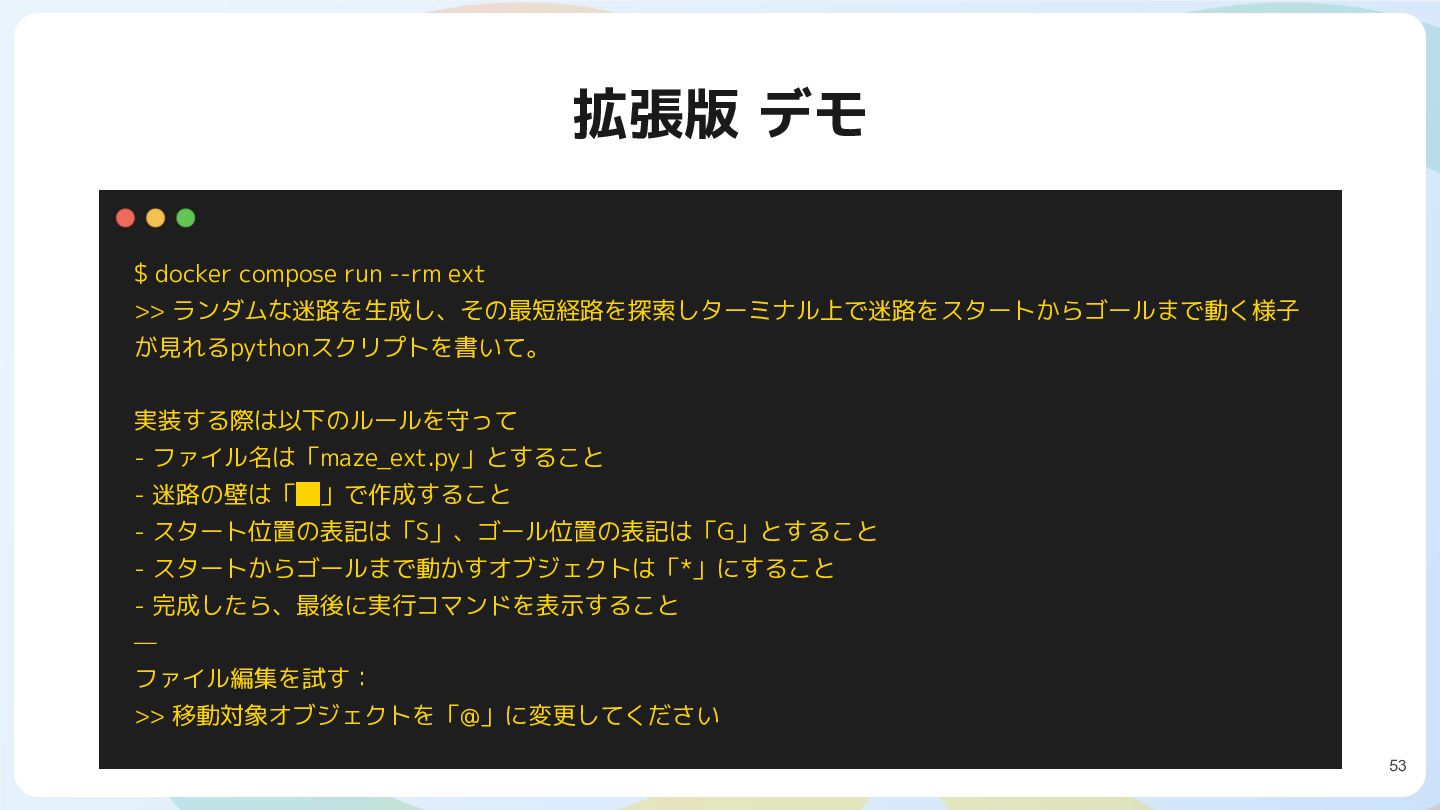 拡張版 デモ

$ docker compose run --rm ext
>> ランダムな迷路を生成し、その最短経路を探索しターミナル上で迷路をスタートからゴールまで動く様子が見れるpythonスクリプトを書いて。

実装する際は以下のルールを守って
- ファイル名は「maze_ext.py」とすること
- 迷路の壁は「█」で作成すること
- スタート位置の表記は「S」、ゴール位置の表記は「G」とすること
- スタートからゴールまで動かすオブジェクトは「*」にすること
- 完成したら、最後に実行コマンドを表示すること
—
ファイル編集を試す：
>> 移動対象オブジェクトを「@」に変更してください

53